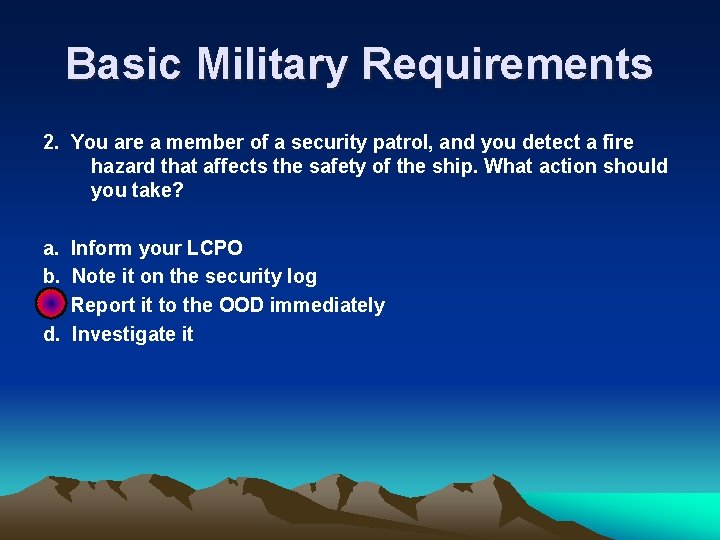 Basic Military Requirements

2. You are a member of a security patrol, and you detect a fire hazard that affects the safety of the ship. What action should you take?

a. Inform your LCPO
b. Note it on the security log
Report it to the OOD immediately
d. Investigate it